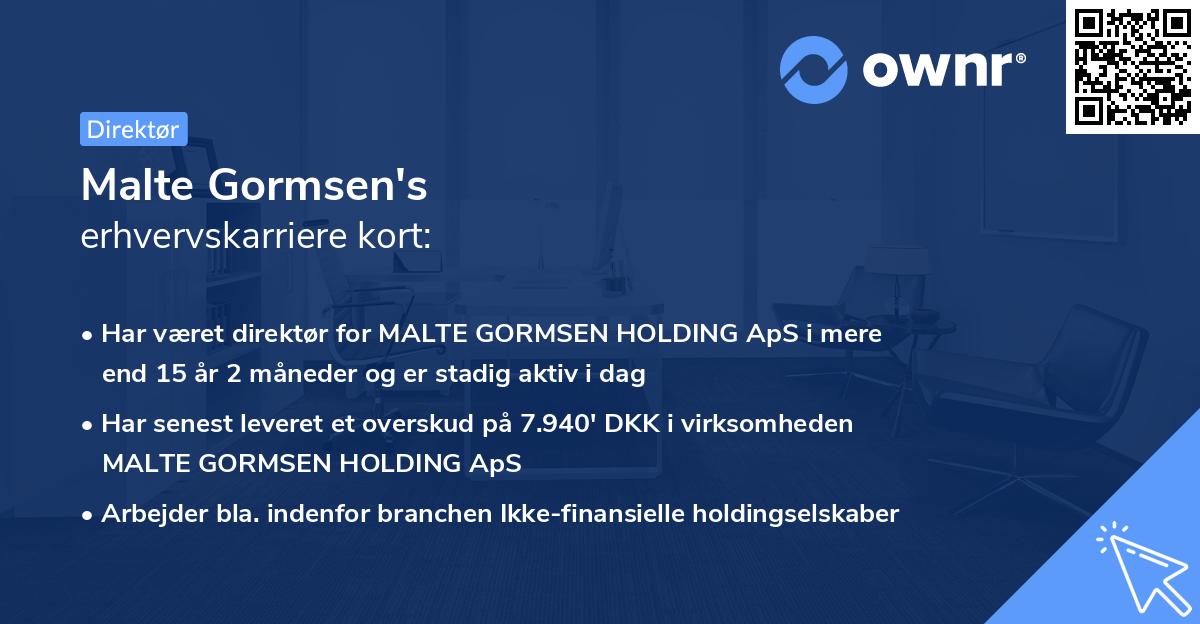 ownr®

Direktør

Malte Gormsen's
erhvervskarriere kort:

• Har været direktør for MALTE GORMSEN HOLDING ApS i mere end 15 år 2 måneder og er stadig aktiv i dag

• Har senest leveret et overskud på 7.940' DKK i virksomheden MALTE GORMSEN HOLDING ApS

• Arbejder bla. indenfor branchen Ikke-finansielle holdingselskaber